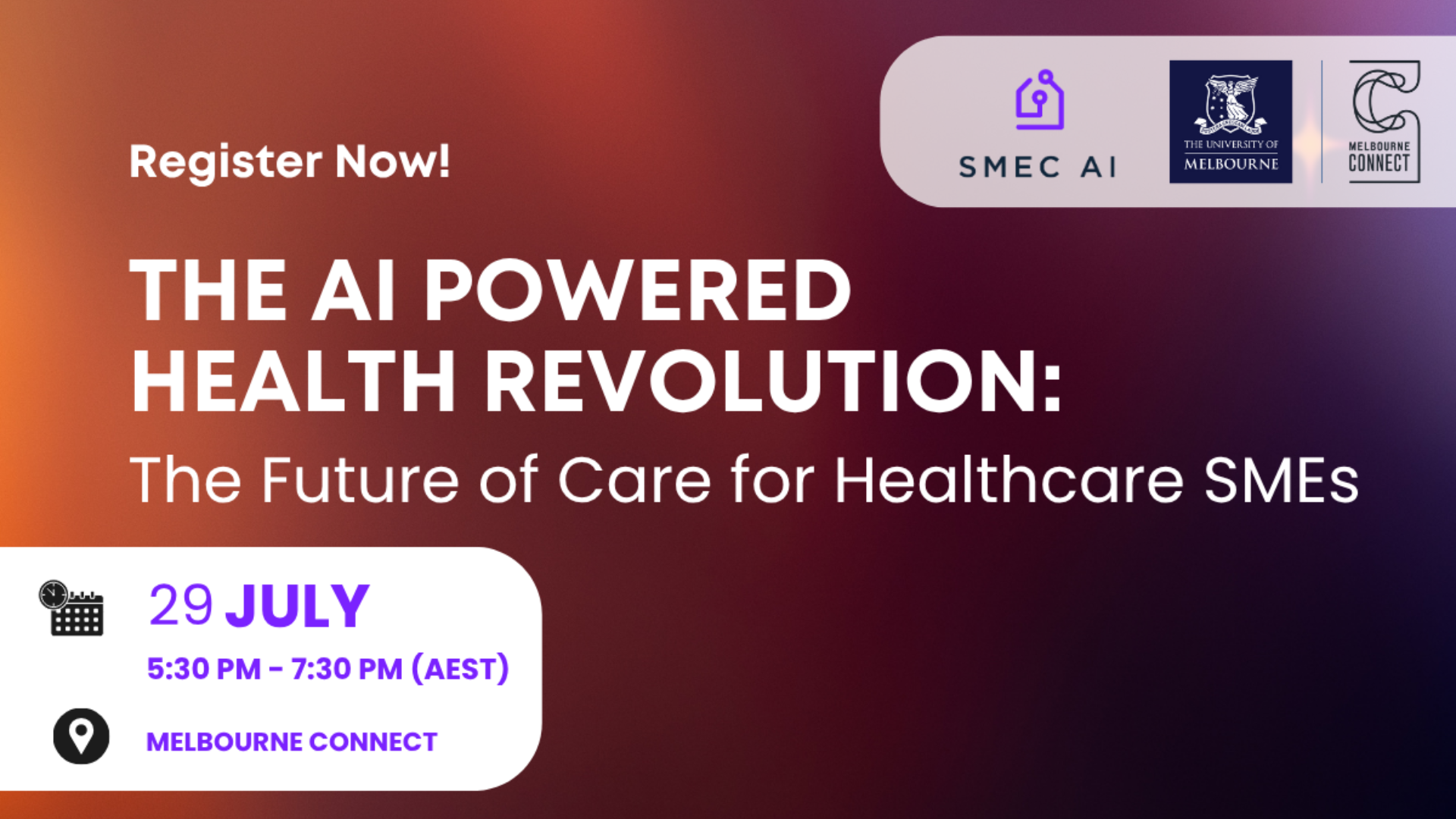 SMEC AI

THE UNIVERSITY OF MELBOURNE

MELBOURNE CONNECT

Register Now!

THE AI POWERED HEALTH REVOLUTION:

The Future of Care for Healthcare SMEs

29 JULY

5:30 PM - 7:30 PM (AEST)

MELBOURNE CONNECT